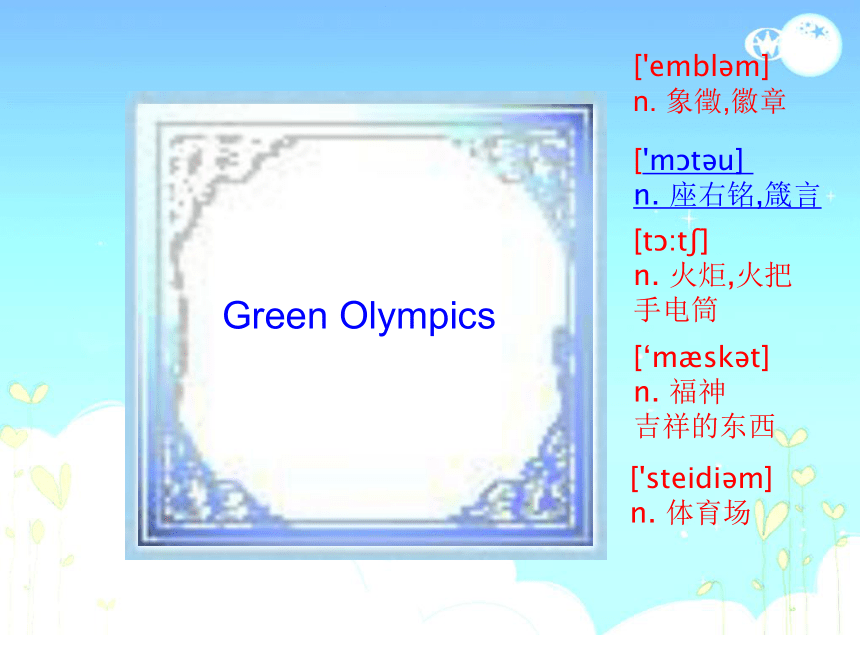 Green Olympics

['embləm]
n. 象徵,徽章

['mɔtəu]
n. 座右铭,箴言

[tɔ:tʃ]
n. 火炬,火把
手电筒

[‘mæskət]
n. 福神
吉祥的东西

['steidiəm]
n. 体育场